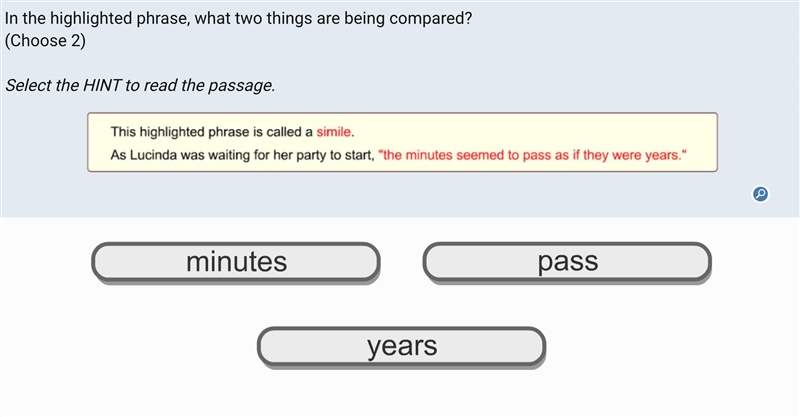 In the highlighted phrase, what two things are being compared?
(Choose 2)

Select the HINT to read the passage.

This highlighted phrase is called a simile.
As Lucinda was waiting for her party to start, "the minutes seemed to pass as if they were years."

minutes

pass

years